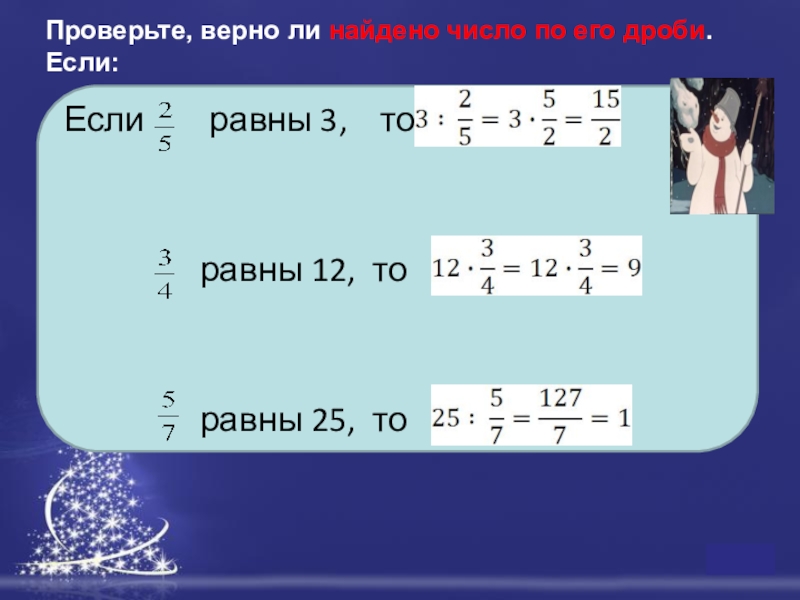 Проверьте, верно ли найдено число по его дроби. Если:

Если $\frac{2}{5}$ равны 3, то $3 : \frac{2}{5} = 3 \cdot \frac{5}{2} = \frac{15}{2}$

$\frac{3}{4}$ равны 12, то $12 \cdot \frac{3}{4} = 12 \cdot \frac{3}{4} = 9$

$\frac{5}{7}$ равны 25, то $25 : \frac{5}{7} = \frac{127}{7} = 1$